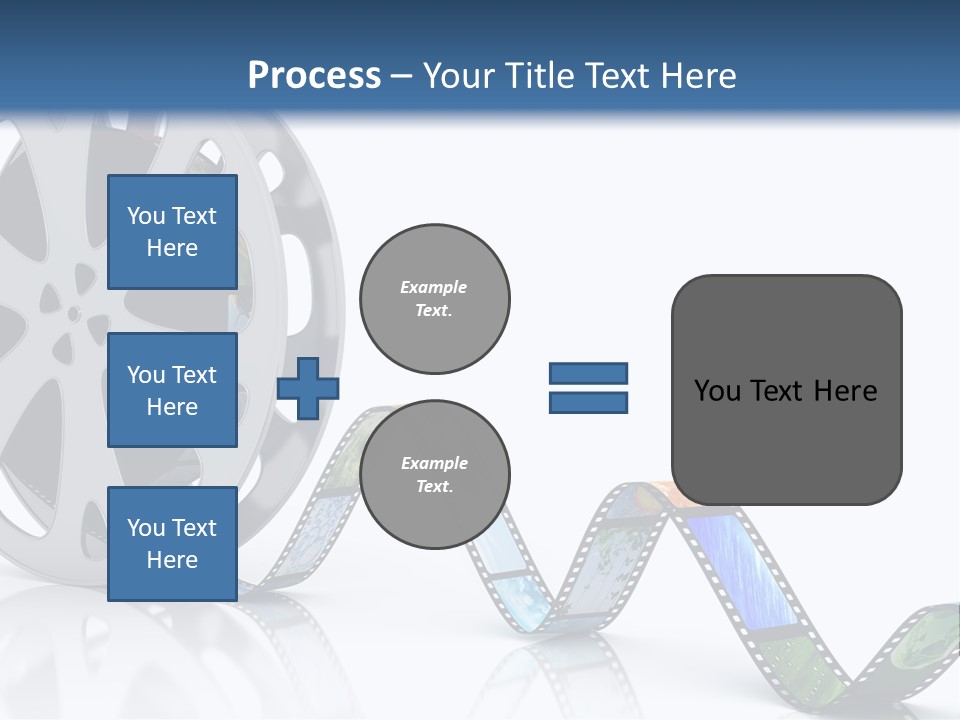 Process – Your Title Text Here

You Text Here

You Text Here

You Text Here

Example Text.

Example Text.

You Text Here